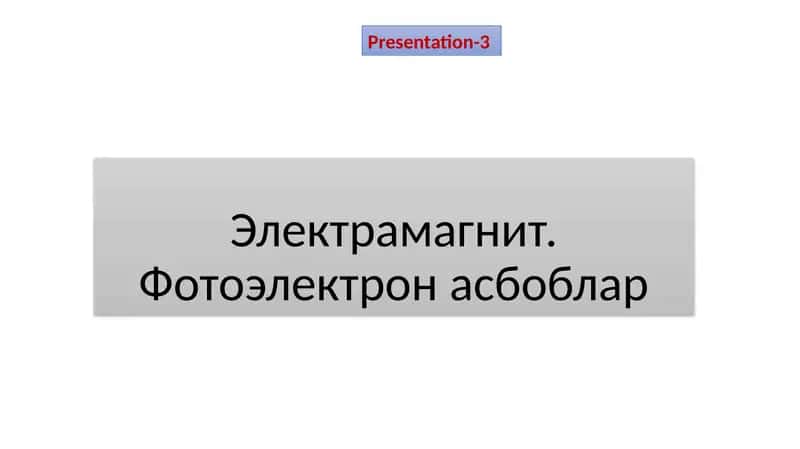 Presentation-3

Электрамагнит. Фотоэлектрон асбоблар